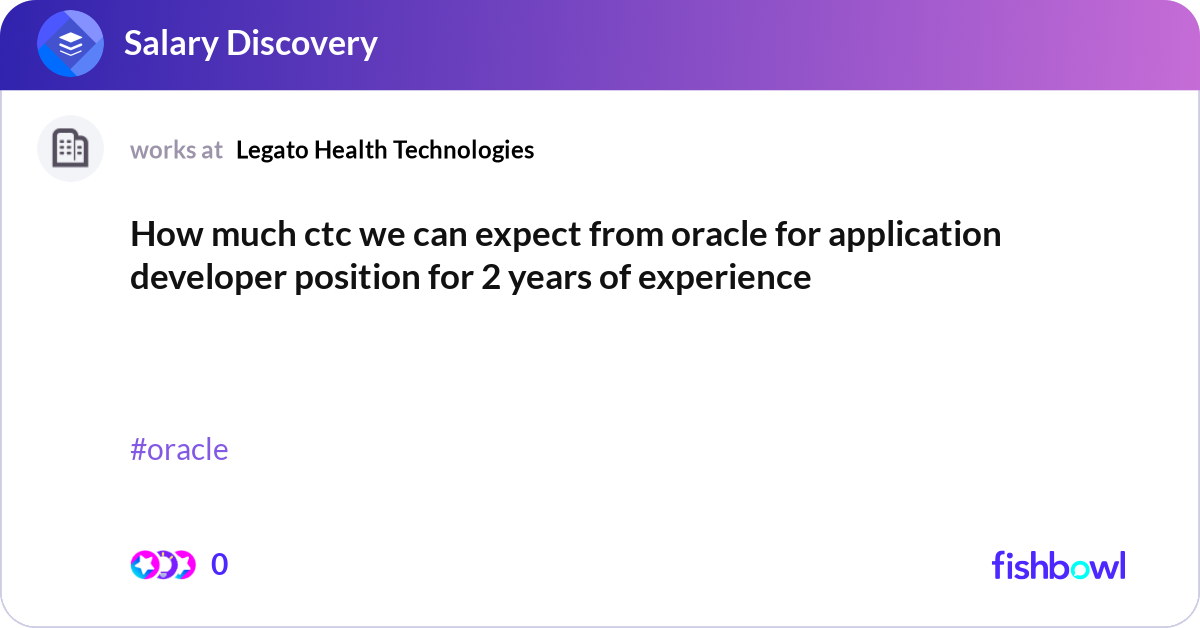 Salary Discovery

works at Legato Health Technologies

How much ctc we can expect from oracle for application developer position for 2 years of experience

#oracle

0

fishbowl